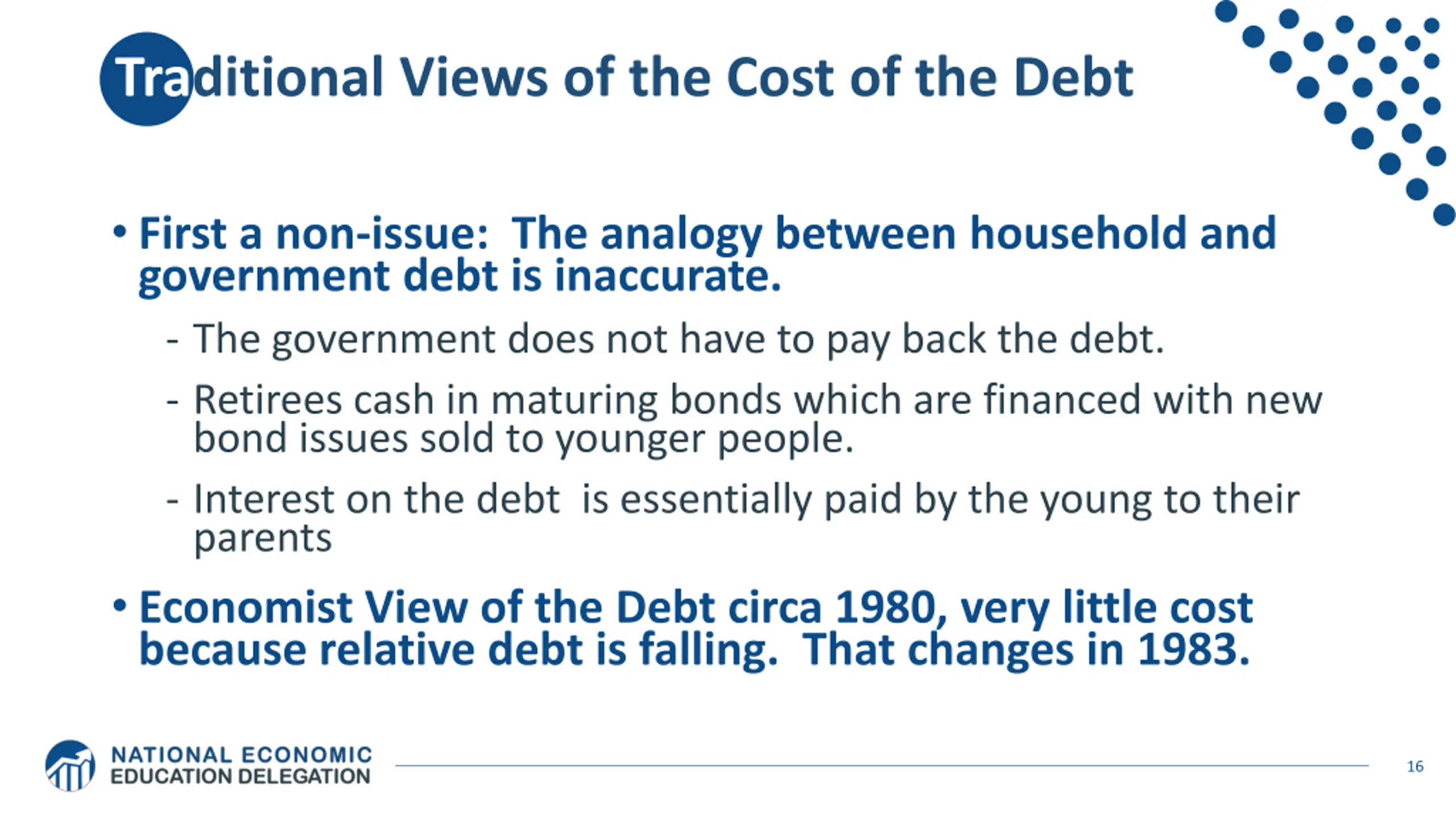 Traditional Views of the Cost of the Debt

• First a non-issue: The analogy between household and government debt is inaccurate.

- The government does not have to pay back the debt.

- Retirees cash in maturing bonds which are financed with new bond issues sold to younger people.

- Interest on the debt is essentially paid by the young to their parents

• Economist View of the Debt circa 1980, very little cost because relative debt is falling. That changes in 1983.

NATIONAL ECONOMIC EDUCATION DELEGATION

16